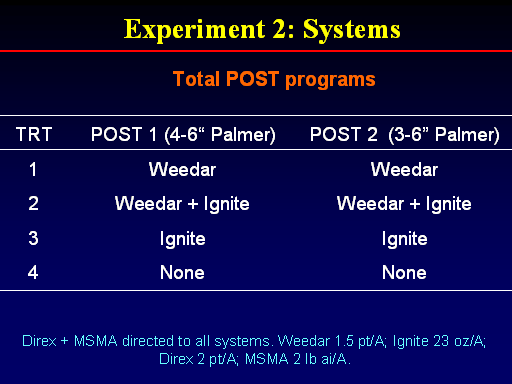 Experiment 2: Systems

Total POST programs

| TRT | POST 1 (4-6“ Palmer) | POST 2 (3-6” Palmer) |
|---|---|---|
| 1 | Weedar | Weedar |
| 2 | Weedar + Ignite | Weedar + Ignite |
| 3 | Ignite | Ignite |
| 4 | None | None |

Direx + MSMA directed to all systems. Weedar 1.5 pt/A; Ignite 23 oz/A; Direx 2 pt/A; MSMA 2 lb ai/A.